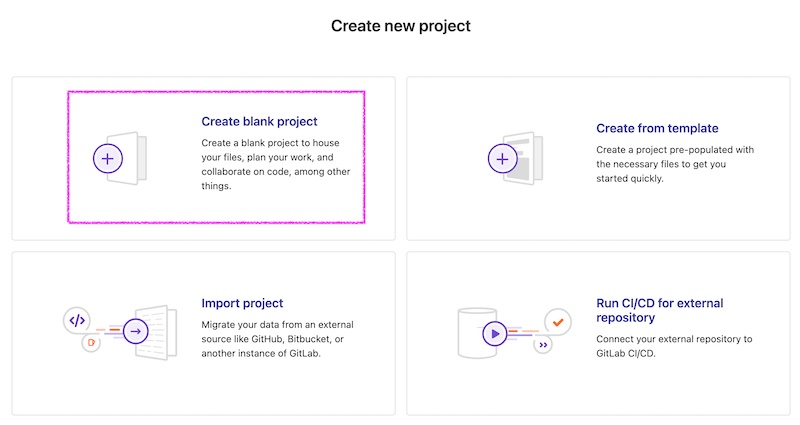 Create new project

Create blank project

Create a blank project to house your files, plan your work, and collaborate on code, among other things.

Create from template

Create a project pre-populated with the necessary files to get you started quickly.

Import project

Migrate your data from an external source like GitHub, Bitbucket, or another instance of GitLab.

Run CI/CD for external repository

Connect your external repository to GitLab CI/CD.